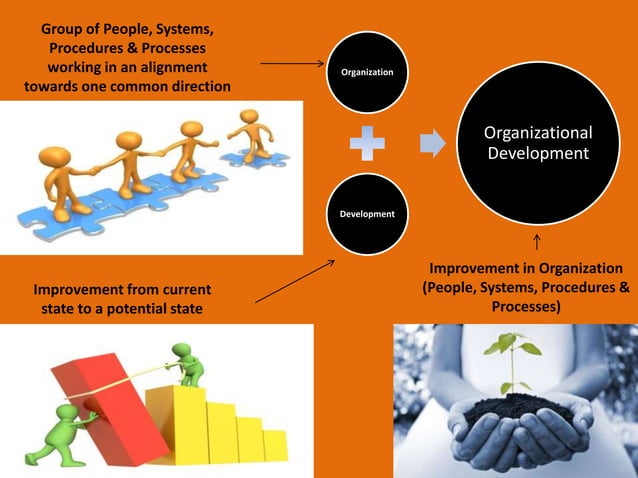 Group of People, Systems, Procedures & Processes working in an alignment towards one common direction

Organization

Development

Organizational Development

Improvement from current state to a potential state

Improvement in Organization (People, Systems, Procedures & Processes)